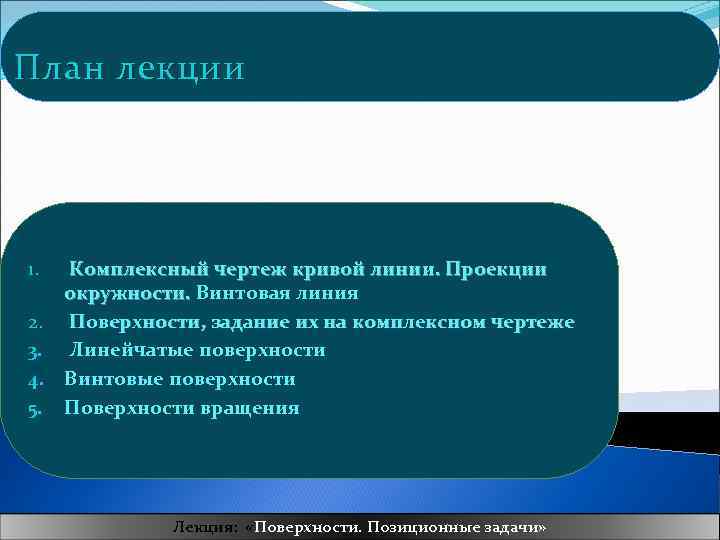 План лекции

1. Комплексный чертеж кривой линии. Проекции окружности. Винтовая линия
2. Поверхности, задание их на комплексном чертеже
3. Линейчатые поверхности
4. Винтовые поверхности
5. Поверхности вращения

Лекция: «Поверхности. Позиционные задачи»